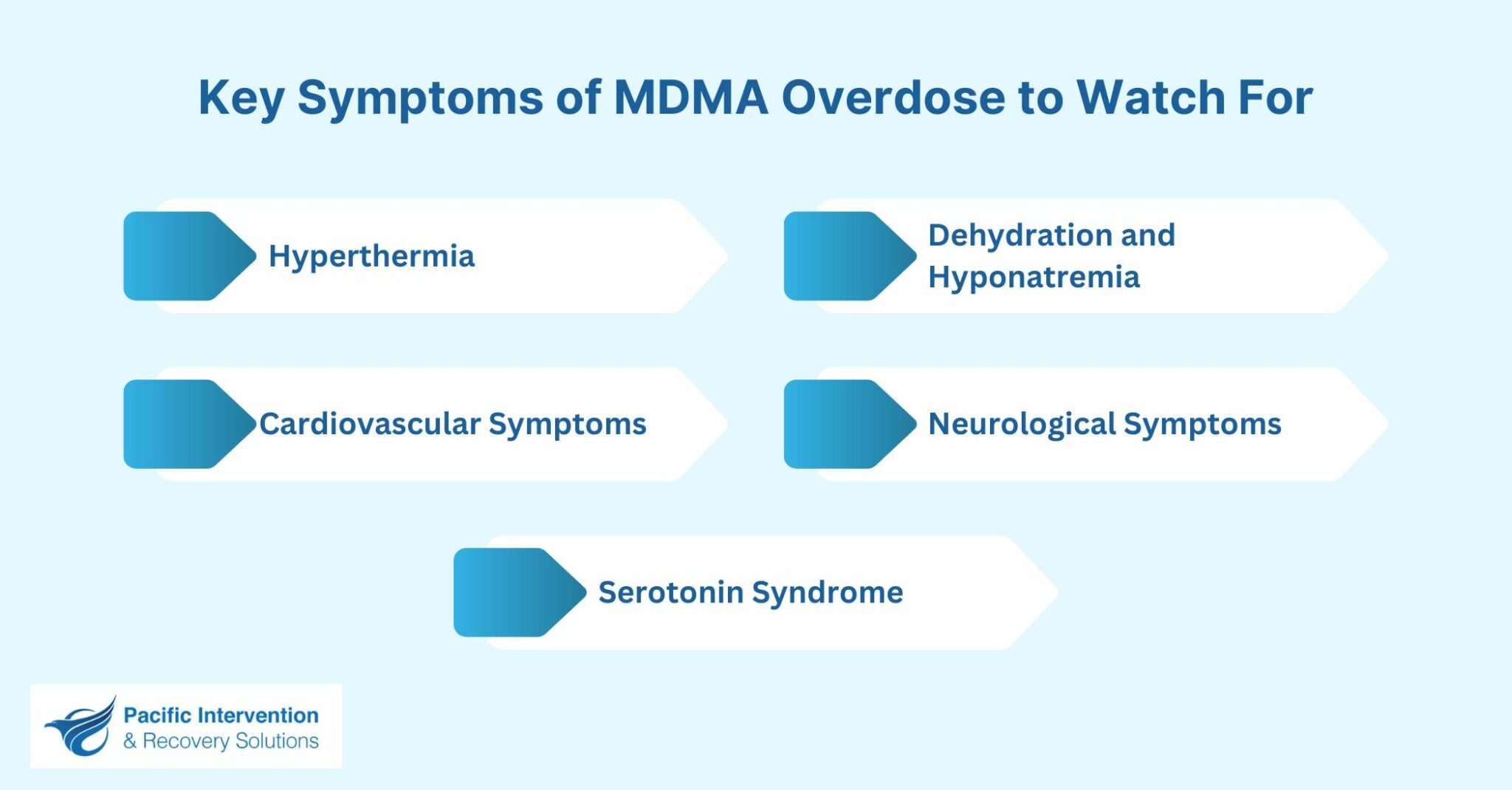 Key Symptoms of MDMA Overdose to Watch For

Hyperthermia

Dehydration and Hyponatremia

Cardiovascular Symptoms

Neurological Symptoms

Serotonin Syndrome

Pacific Intervention & Recovery Solutions